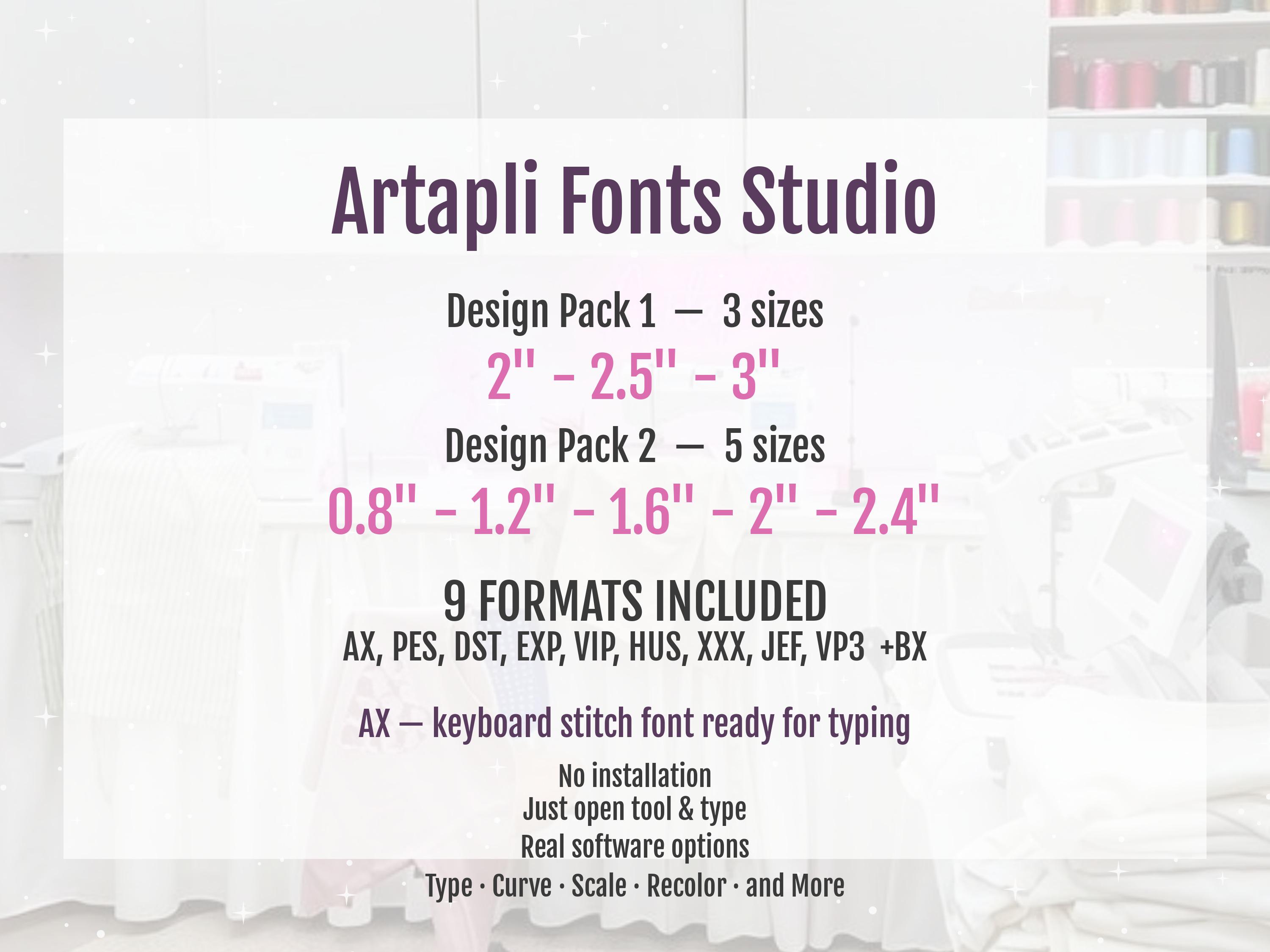 Artapli Fonts Studio

Design Pack 1 — 3 sizes
2" - 2.5" - 3"
Design Pack 2 — 5 sizes
0.8" - 1.2" - 1.6" - 2" - 2.4"

9 FORMATS INCLUDED
AX, PES, DST, EXP, VIP, HUS, XXX, JEF, VP3 +BX

AX — keyboard stitch font ready for typing

No installation
Just open tool & type
Real software options
Type · Curve · Scale · Recolor · and More